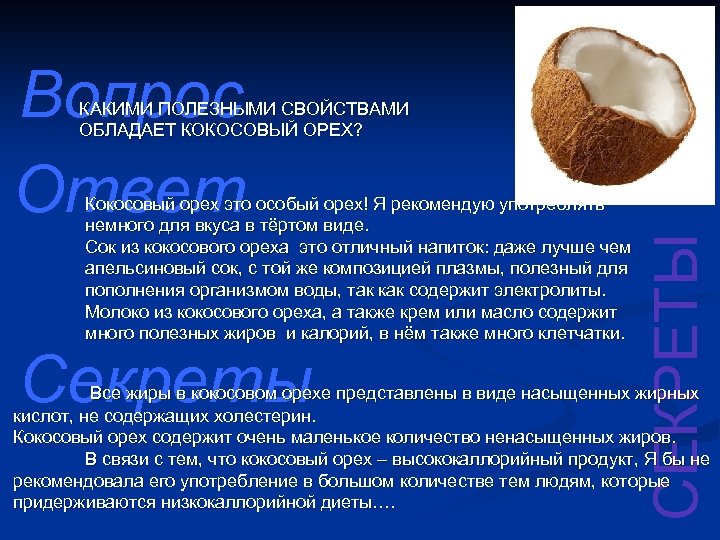 Вопрос

КАКИМИ ПОЛЕЗНЫМИ СВОЙСТВАМИ ОБЛАДАЕТ КОКОСОВЫЙ ОРЕХ?

Ответ

Кокосовый орех это особый орех! Я рекомендую употреблять немного для вкуса в тёртом виде.
Сок из кокосового ореха это отличный напиток: даже лучше чем апельсиновый сок, с той же композицией плазмы, полезный для пополнения организмом воды, так как содержит электролиты.
Молоко из кокосового ореха, а также крем или масло содержит много полезных жиров и калорий, в нём также много клетчатки.

Секреты

Все жиры в кокосовом орехе представлены в виде насыщенных жирных кислот, не содержащих холестерин.
Кокосовый орех содержит очень маленькое количество ненасыщенных жиров.
В связи с тем, что кокосовый орех – высококаллорийный продукт, Я бы не рекомендовала его употребление в большом количестве тем людям, которые придерживаются низкокаллорийной диеты….

СЕКРЕТЫ